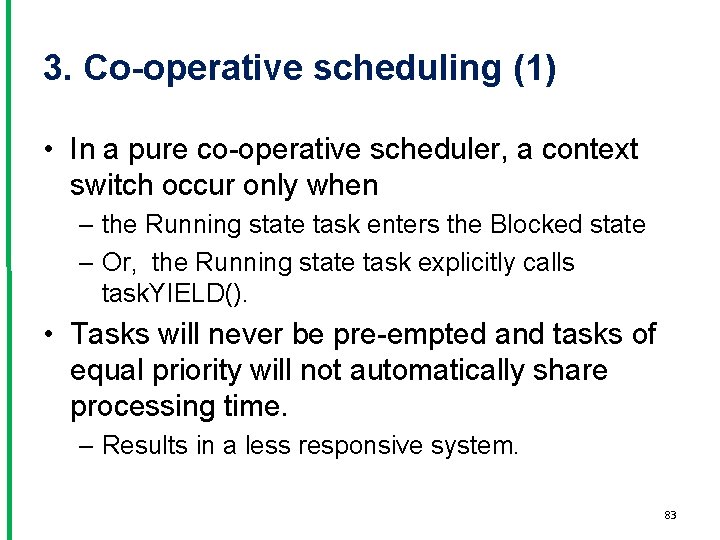 3. Co-operative scheduling (1)

• In a pure co-operative scheduler, a context switch occur only when
– the Running state task enters the Blocked state
– Or, the Running state task explicitly calls taskYIELD().

• Tasks will never be pre-empted and tasks of equal priority will not automatically share processing time.
– Results in a less responsive system.

83